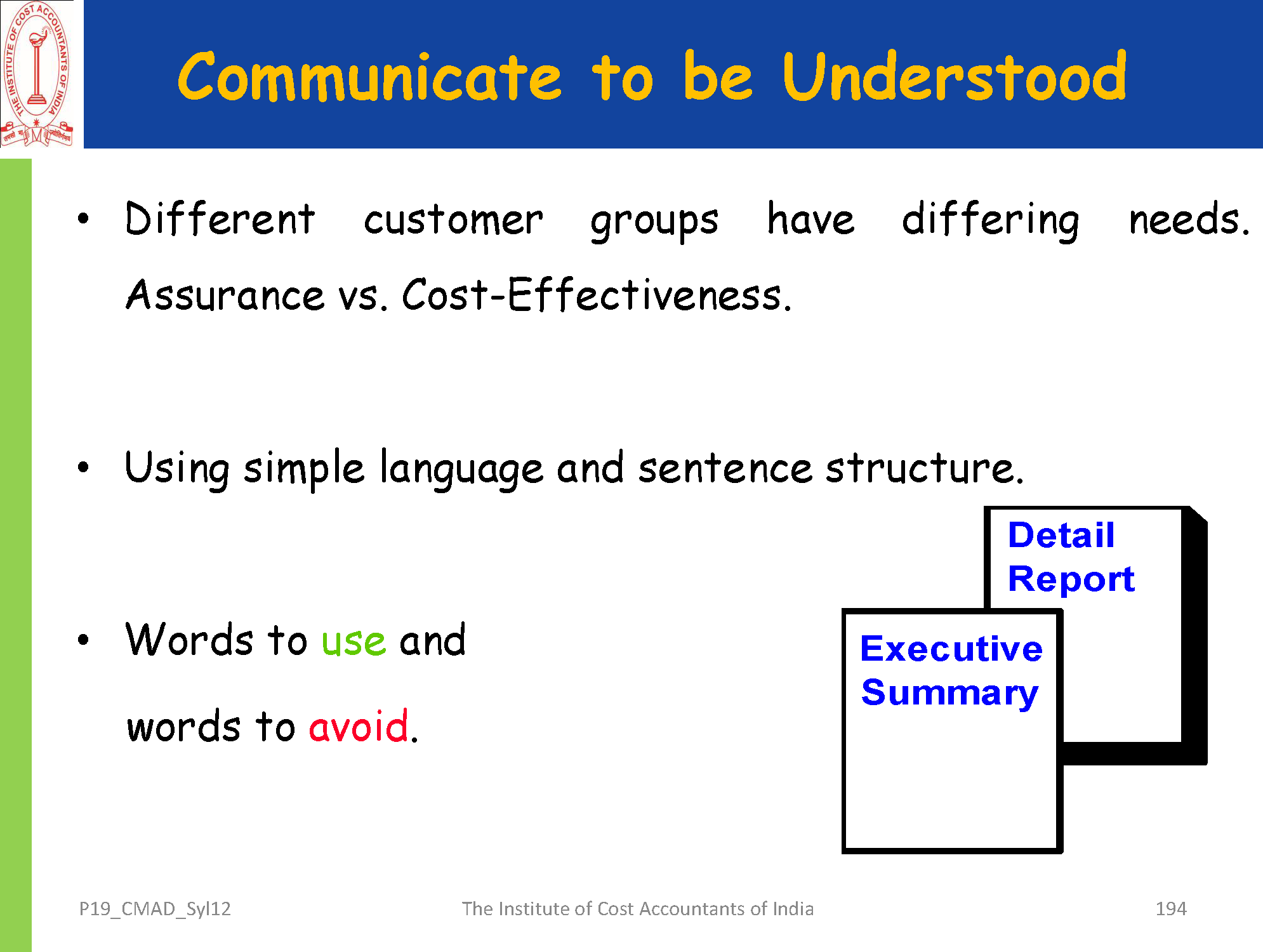 THE INSTITUTE OF COST ACCOUNTANTS OF INDIA

Communicate to be Understood

• Different customer groups have differing needs. Assurance vs. Cost-Effectiveness.

• Using simple language and sentence structure.

• Words to use and words to avoid.

Detail Report

Executive Summary

P19_CMAD_Syl12 The Institute of Cost Accountants of India 194